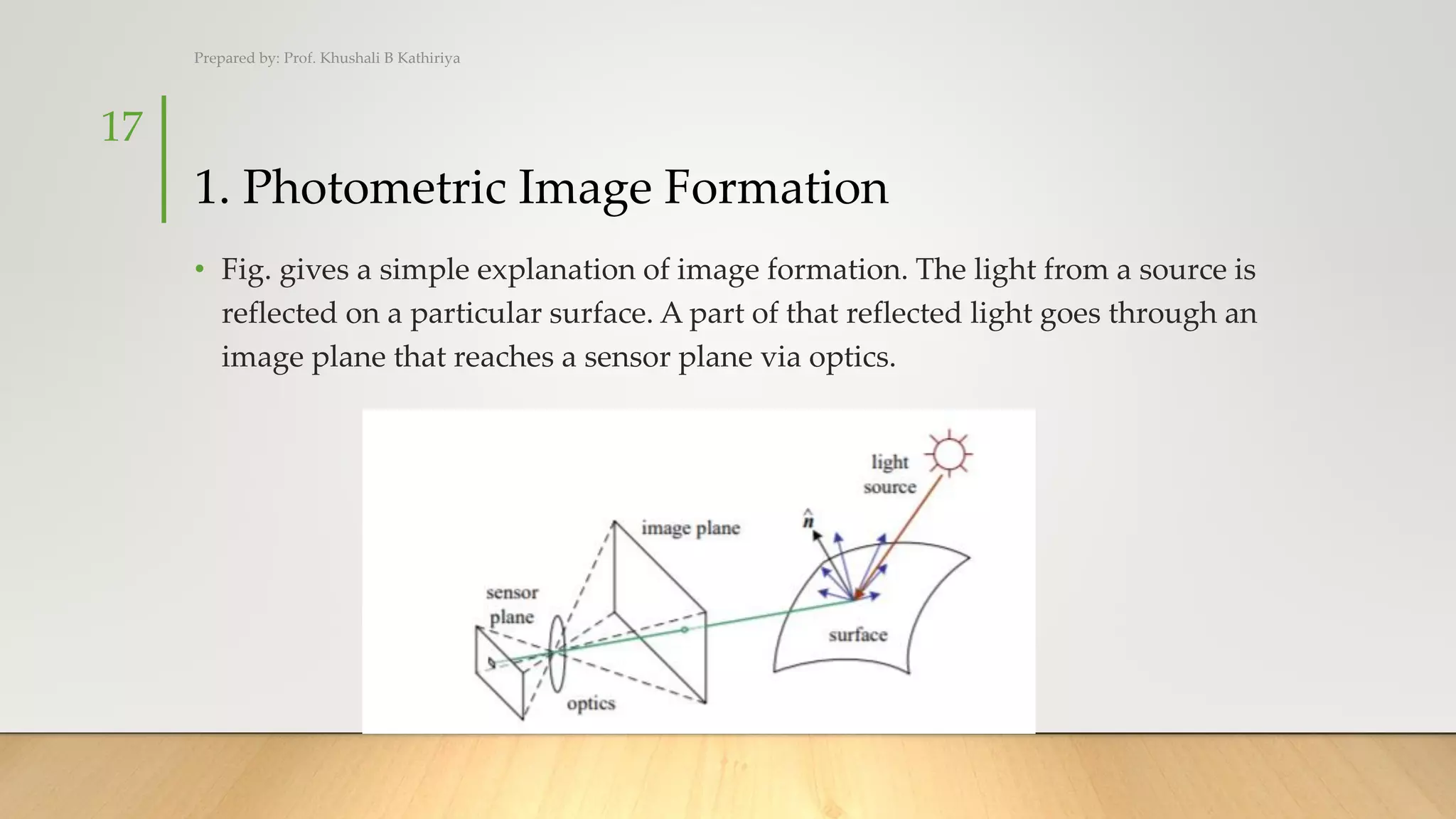 Prepared by: Prof. Khushali B Kathiriya

17

1. Photometric Image Formation

• Fig. gives a simple explanation of image formation. The light from a source is reflected on a particular surface. A part of that reflected light goes through an image plane that reaches a sensor plane via optics.

light source

$\hat{n}$

image plane

sensor plane

surface

optics